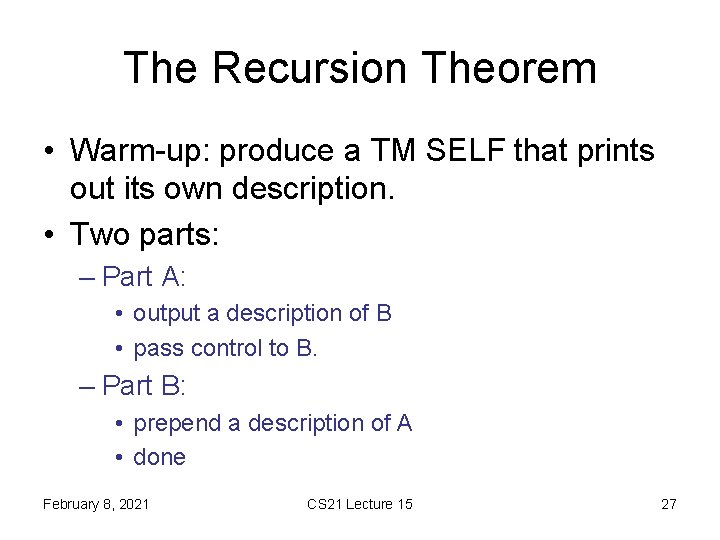 The Recursion Theorem

• Warm-up: produce a TM SELF that prints out its own description.

• Two parts:

– Part A:

• output a description of B

• pass control to B.

– Part B:

• prepend a description of A

• done

February 8, 2021

CS21 Lecture 15

27